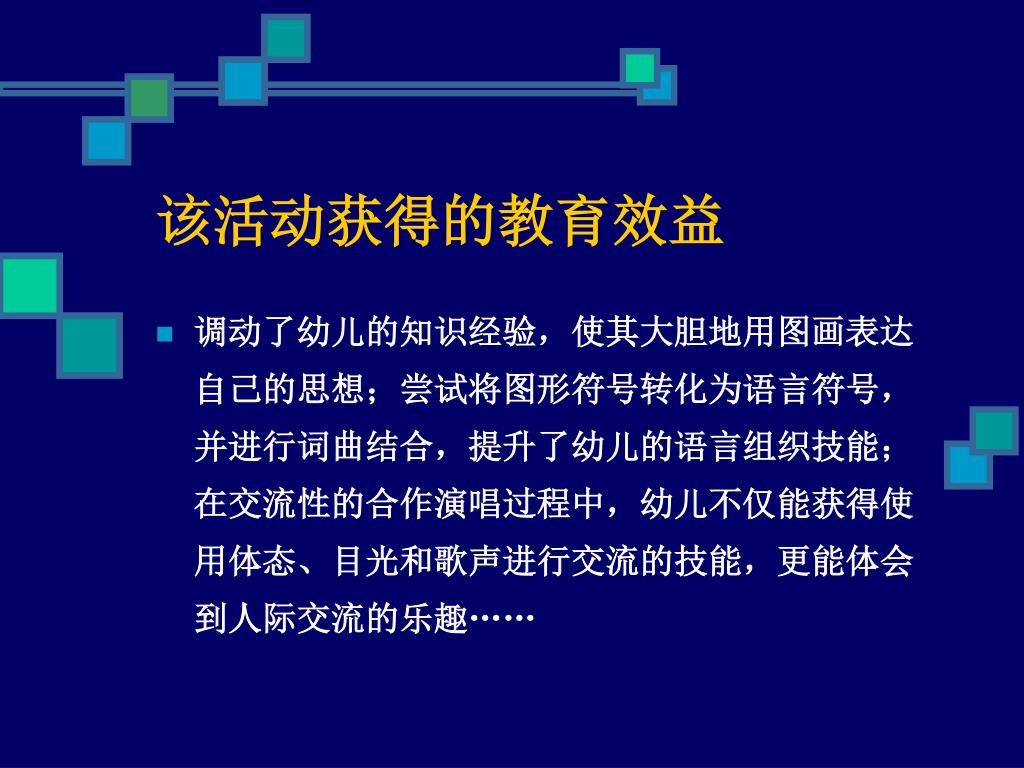 该活动获得的教育效益

调动了幼儿的知识经验，使其大胆地用图画表达自己的思想；尝试将图形符号转化为语言符号，并进行词曲结合，提升了幼儿的语言组织技能；在交流性的合作演唱过程中，幼儿不仅能获得使用体态、目光和歌声进行交流的技能，更能体会到人际交流的乐趣……